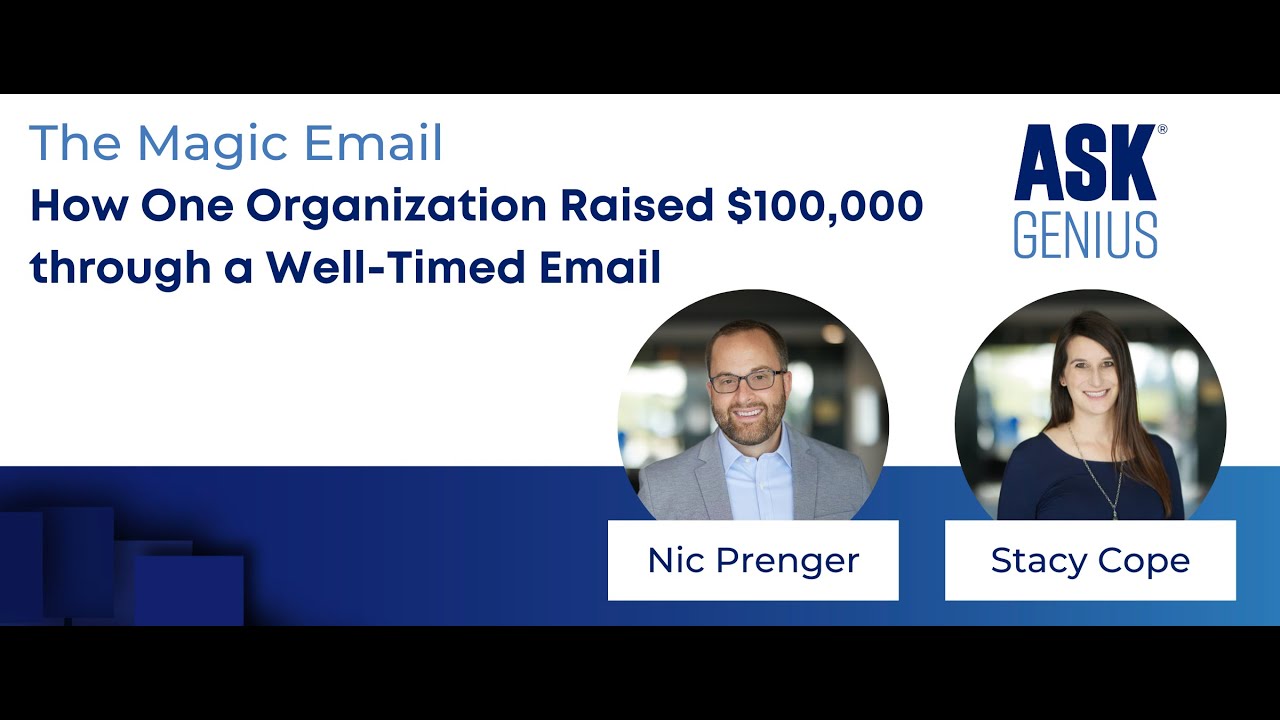 The Magic Email
How One Organization Raised $100,000 through a Well-Timed Email

ASK® GENIUS

Nic Prenger

Stacy Cope